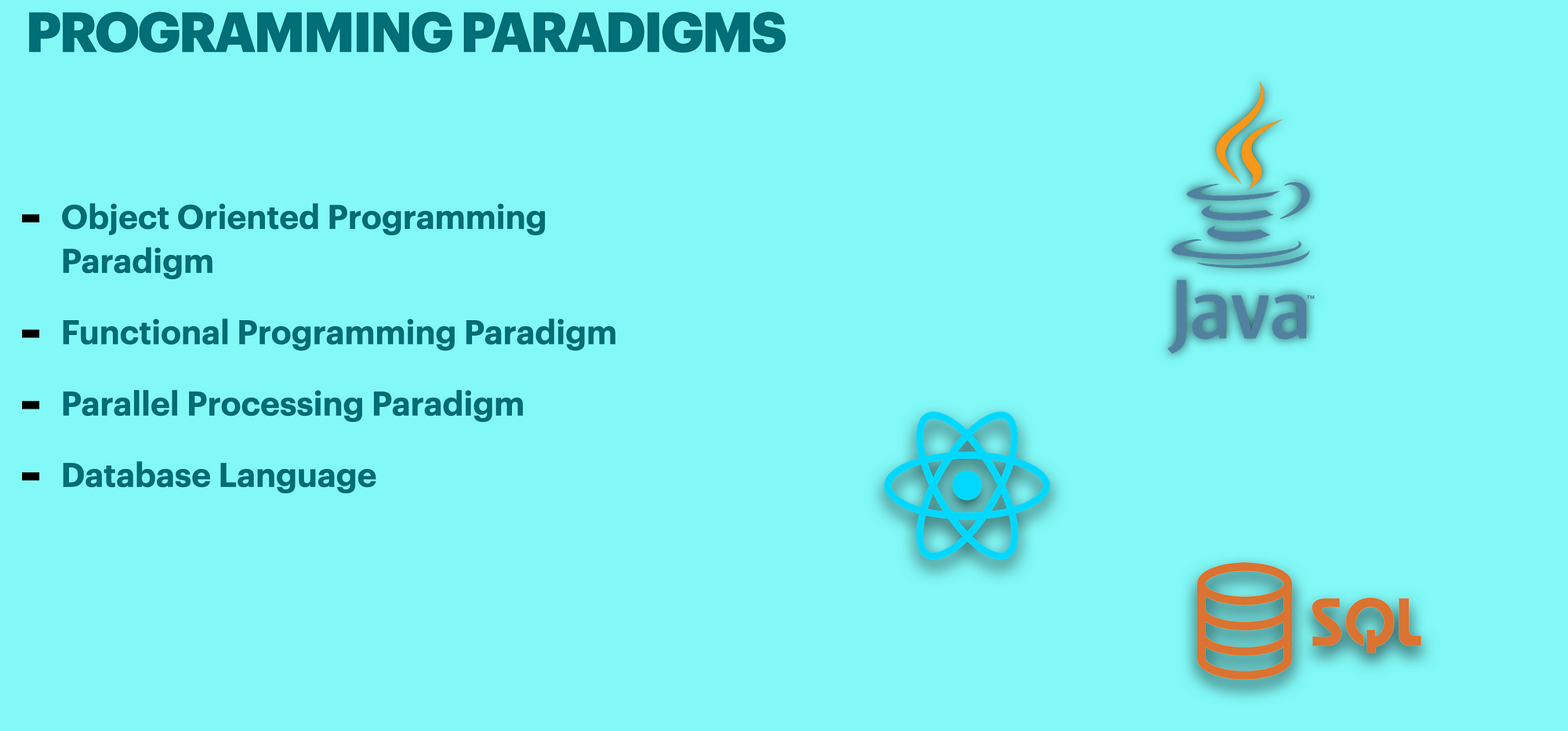 PROGRAMMING PARADIGMS

- Object Oriented Programming Paradigm

- Functional Programming Paradigm

- Parallel Processing Paradigm

- Database Language

Java™

SQL